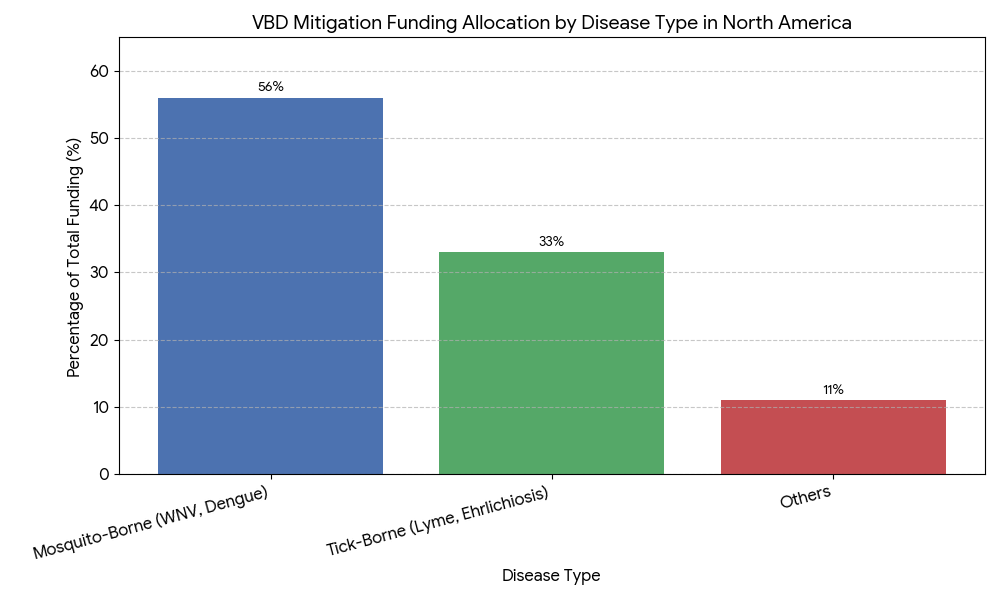 VBD Mitigation Funding Allocation by Disease Type in North America

Percentage of Total Funding (%)

60
50
40
30
20
10
0

56%
33%
11%

Mosquito-Borne (WNV, Dengue)
Tick-Borne (Lyme, Ehrlichiosis)
Others

Disease Type